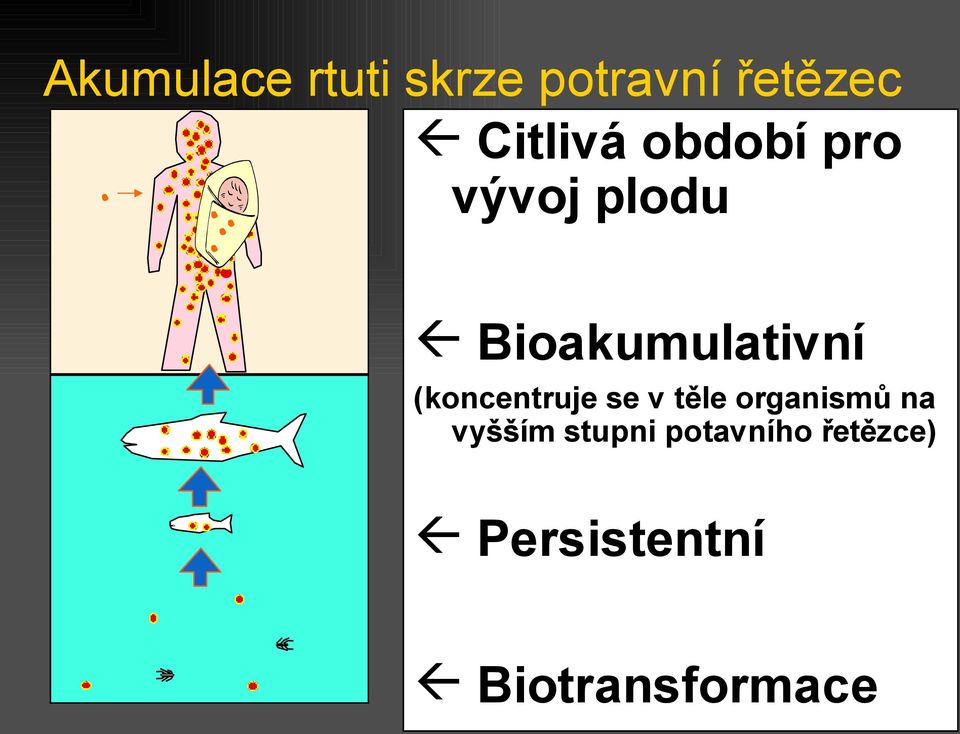 Akumulace rtuti skrze potravní řetězec

← Citlivá období pro vývoj plodu

← Bioakumulativní

(koncentruje se v těle organismů na vyšším stupni potavního řetězce)

← Persistentní

← Biotransformace